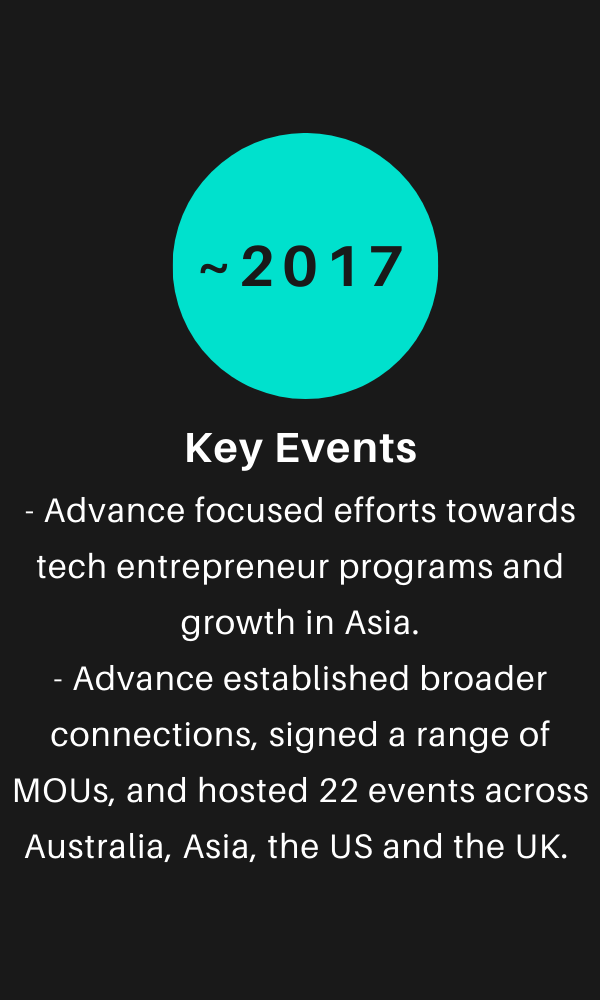 ~2017

Key Events

- Advance focused efforts towards tech entrepreneur programs and growth in Asia.
- Advance established broader connections, signed a range of MOUs, and hosted 22 events across Australia, Asia, the US and the UK.